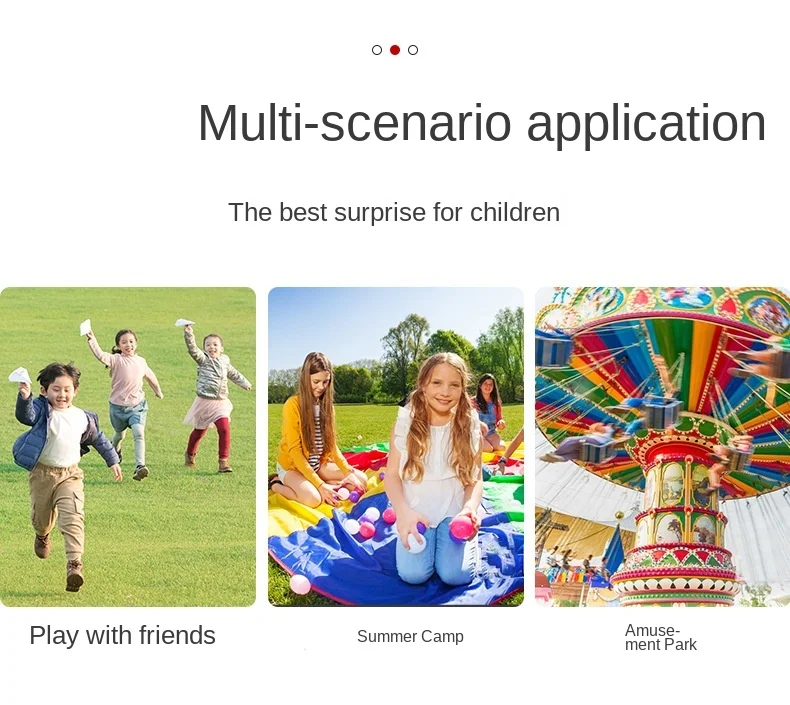 Multi-scenario application

The best surprise for children

Play with friends

Summer Camp

Amusement Park